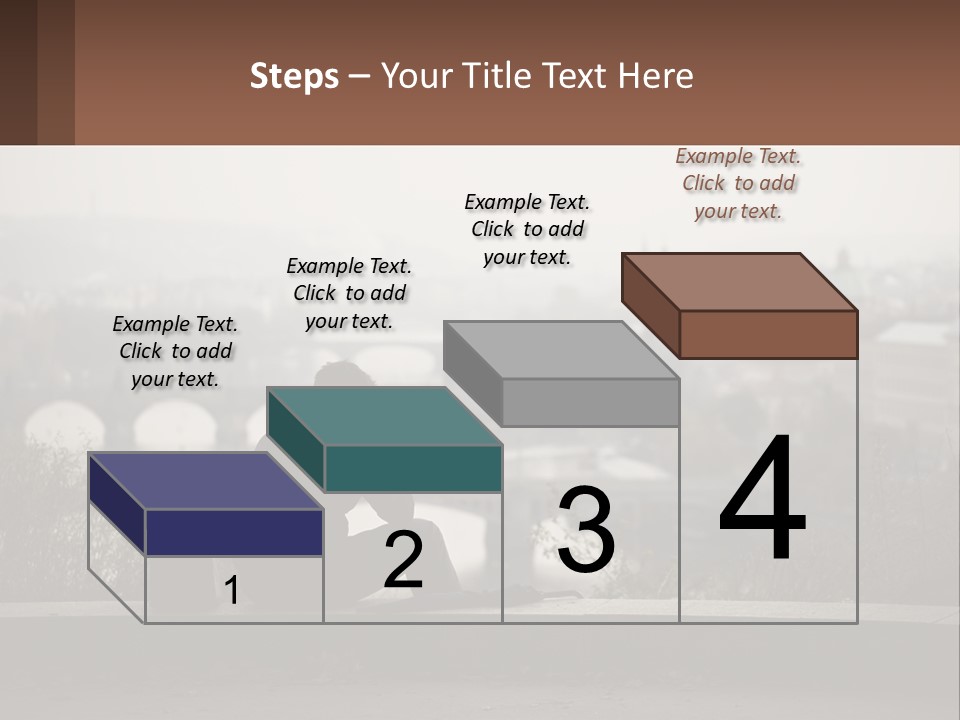 Steps – Your Title Text Here

Example Text. Click to add your text.

Example Text. Click to add your text.

Example Text. Click to add your text.

Example Text. Click to add your text.

1

2

3

4